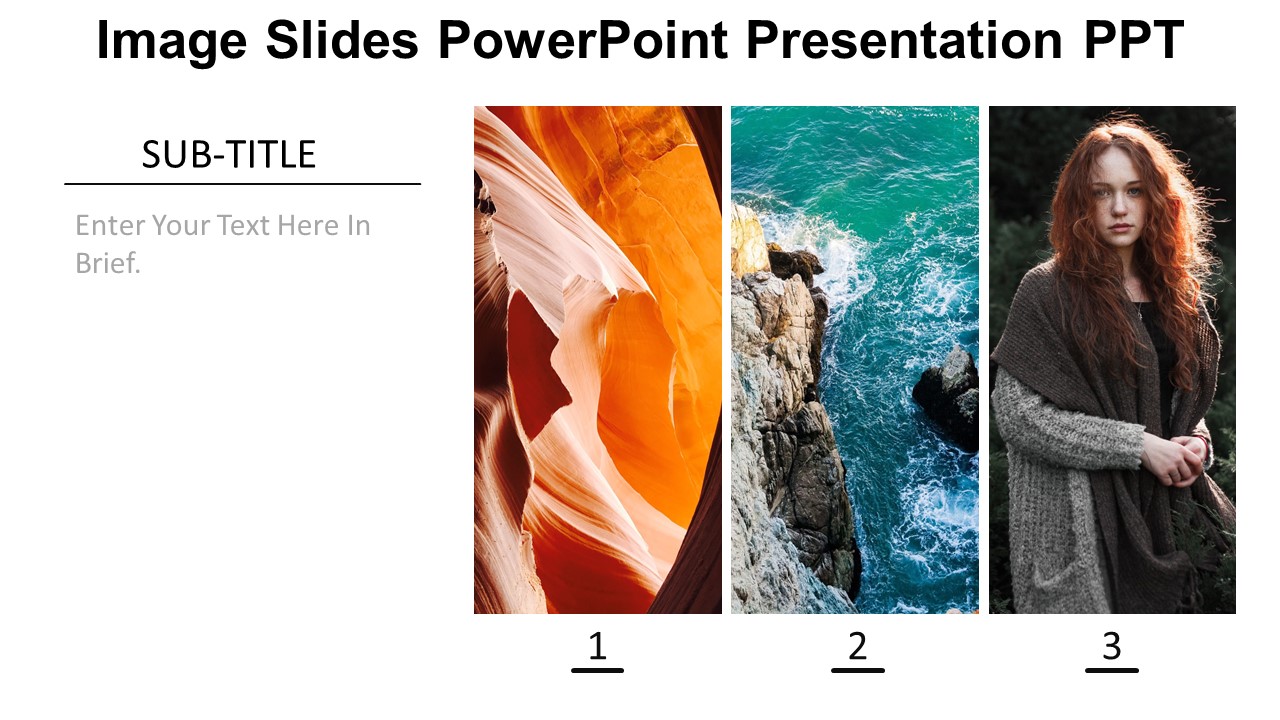 Image Slides PowerPoint Presentation PPT

SUB-TITLE

Enter Your Text Here In Brief.

1

2

3